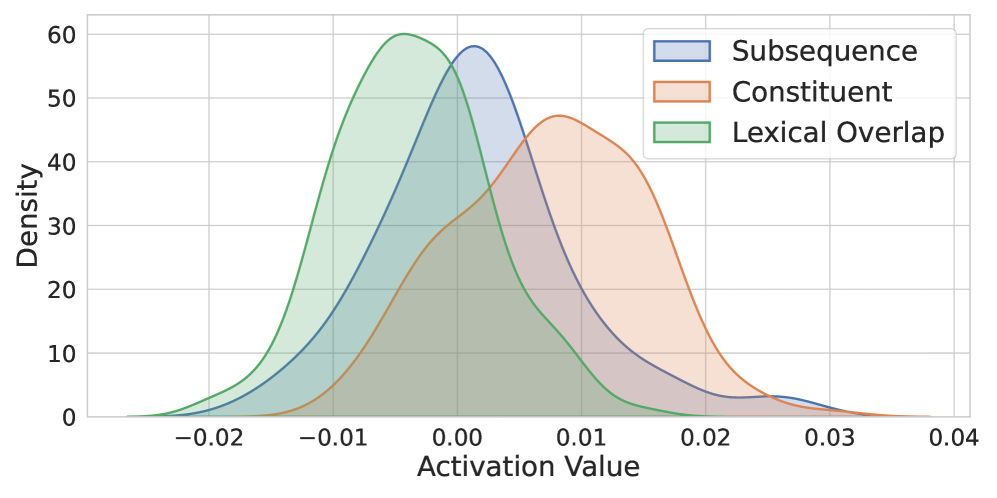 Subsequence
Constituent
Lexical Overlap

Density

60
50
40
30
20
10
0

−0.02 −0.01 0.00 0.01 0.02 0.03 0.04

Activation Value